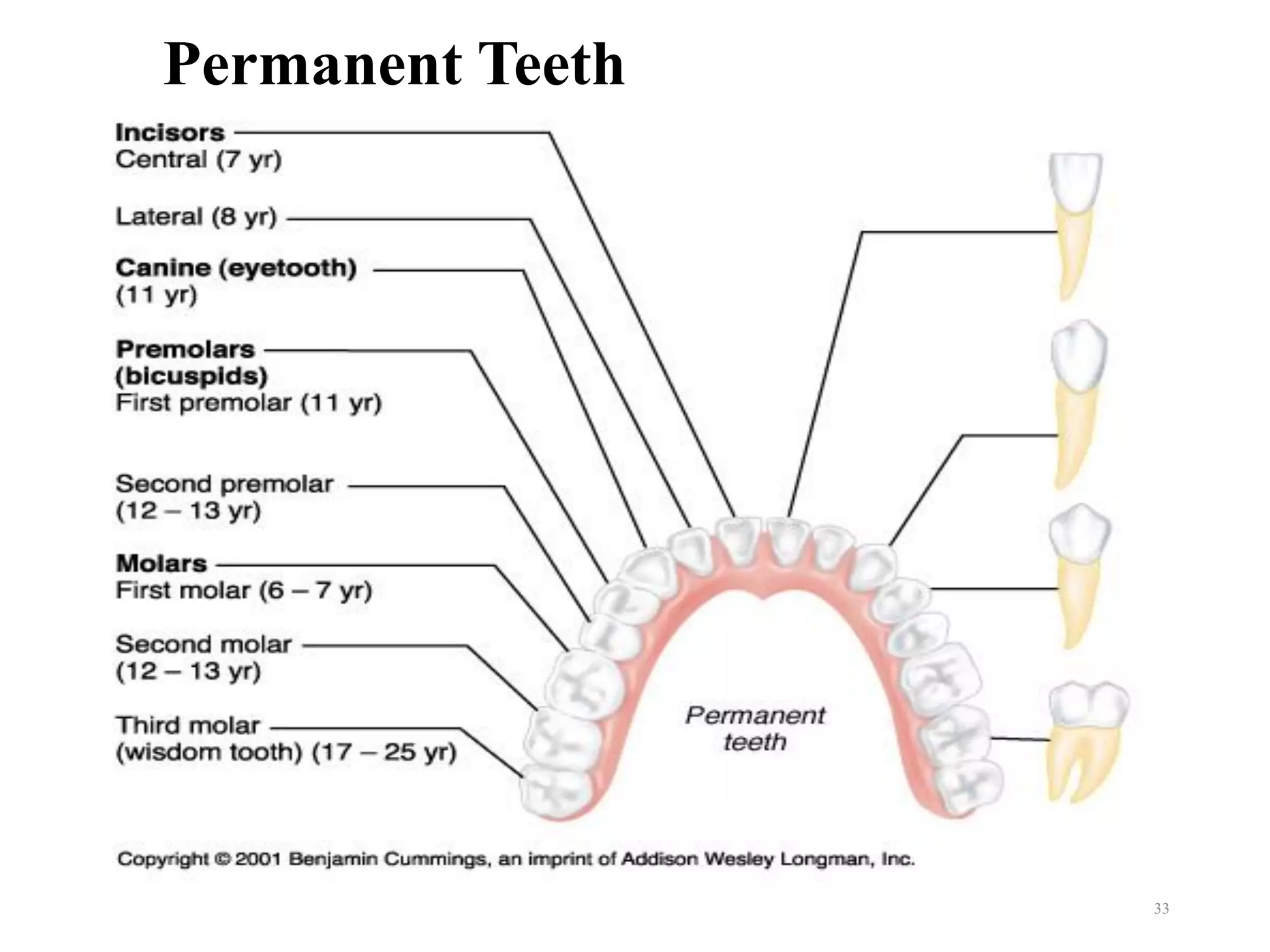 Permanent Teeth

Incisors
Central (7 yr)

Lateral (8 yr)

Canine (eyetooth)
(11 yr)

Premolars
(bicuspids)
First premolar (11 yr)

Second premolar
(12 – 13 yr)

Molars
First molar (6 – 7 yr)

Second molar
(12 – 13 yr)

Third molar
(wisdom tooth) (17 – 25 yr)

Permanent
teeth

Copyright © 2001 Benjamin Cummings, an imprint of Addison Wesley Longman, Inc.

33